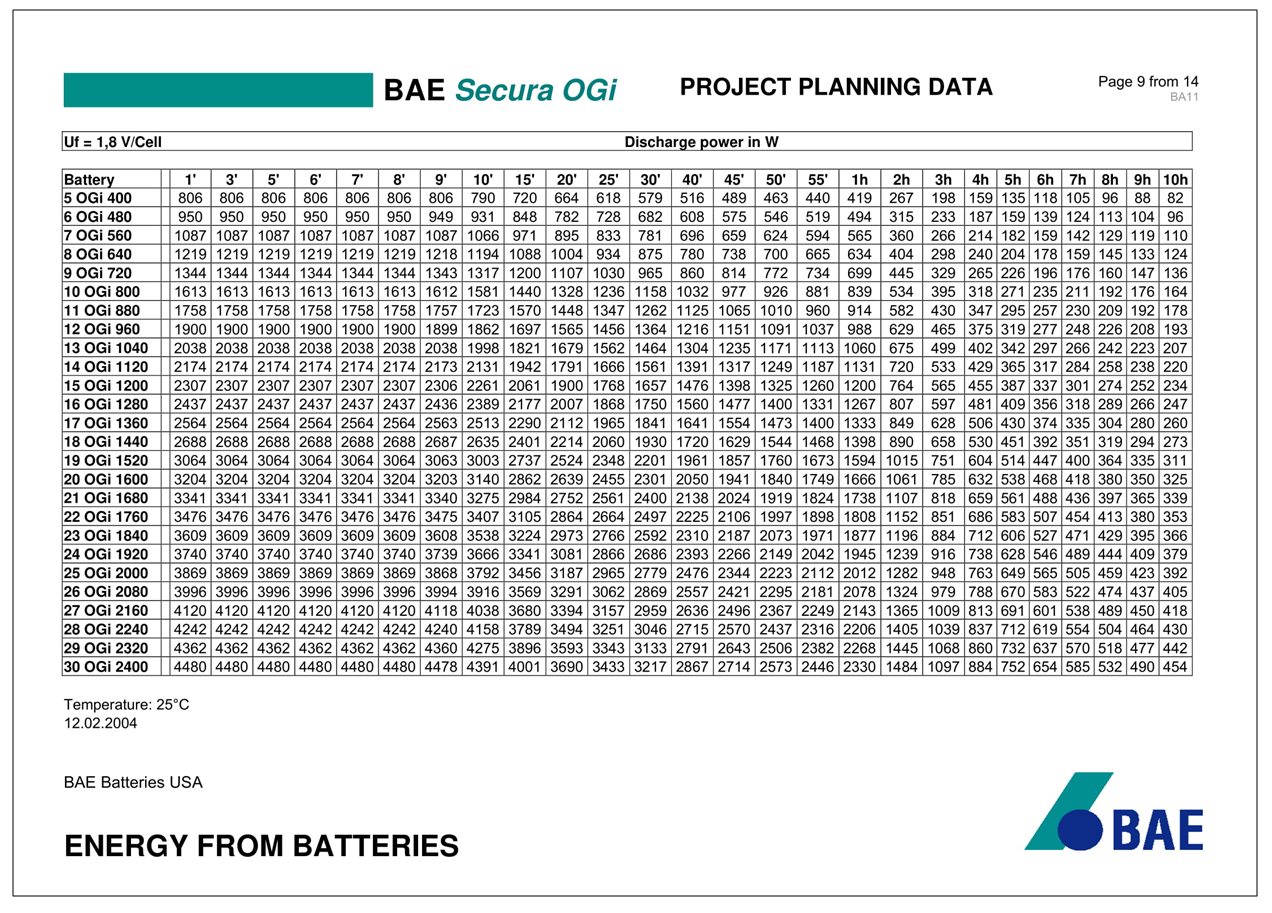 BAE Secura OGi

PROJECT PLANNING DATA

Page 9 from 14
BA11

Uf = 1,8 V/Cell

Discharge power in W

| Battery | 1' | 3' | 5' | 6' | 7' | 8' | 9' | 10' | 15' | 20' | 25' | 30' | 40' | 45' | 50' | 55' | 1h | 2h | 3h | 4h | 5h | 6h | 7h | 8h | 9h | 10h |
|---|---|---|---|---|---|---|---|---|---|---|---|---|---|---|---|---|---|---|---|---|---|---|---|---|---|---|
| 5 OGi 400 | 806 | 806 | 806 | 806 | 806 | 806 | 806 | 790 | 720 | 664 | 618 | 579 | 516 | 489 | 463 | 440 | 419 | 267 | 198 | 159 | 135 | 118 | 105 | 96 | 88 | 82 |
| 6 OGi 480 | 950 | 950 | 950 | 950 | 950 | 950 | 949 | 931 | 848 | 782 | 728 | 682 | 608 | 575 | 546 | 519 | 494 | 315 | 233 | 187 | 159 | 139 | 124 | 113 | 104 | 96 |
| 7 OGi 560 | 1087 | 1087 | 1087 | 1087 | 1087 | 1087 | 1087 | 1066 | 971 | 895 | 833 | 781 | 696 | 659 | 624 | 594 | 565 | 360 | 266 | 214 | 182 | 159 | 142 | 129 | 119 | 110 |
| 8 OGi 640 | 1219 | 1219 | 1219 | 1219 | 1219 | 1219 | 1218 | 1194 | 1088 | 1004 | 934 | 875 | 780 | 738 | 700 | 665 | 634 | 404 | 298 | 240 | 204 | 178 | 159 | 145 | 133 | 124 |
| 9 OGi 720 | 1344 | 1344 | 1344 | 1344 | 1344 | 1344 | 1343 | 1317 | 1200 | 1107 | 1030 | 965 | 860 | 814 | 772 | 734 | 699 | 445 | 329 | 265 | 226 | 196 | 176 | 160 | 147 | 136 |
| 10 OGi 800 | 1613 | 1613 | 1613 | 1613 | 1613 | 1613 | 1612 | 1581 | 1440 | 1328 | 1236 | 1158 | 1032 | 977 | 926 | 881 | 839 | 534 | 395 | 318 | 271 | 235 | 211 | 192 | 176 | 164 |
| 11 OGi 880 | 1758 | 1758 | 1758 | 1758 | 1758 | 1758 | 1757 | 1723 | 1570 | 1448 | 1347 | 1262 | 1125 | 1065 | 1010 | 960 | 914 | 582 | 430 | 347 | 295 | 257 | 230 | 209 | 192 | 178 |
| 12 OGi 960 | 1900 | 1900 | 1900 | 1900 | 1900 | 1900 | 1899 | 1862 | 1697 | 1565 | 1456 | 1364 | 1216 | 1151 | 1091 | 1037 | 988 | 629 | 465 | 375 | 319 | 277 | 248 | 226 | 208 | 193 |
| 13 OGi 1040 | 2038 | 2038 | 2038 | 2038 | 2038 | 2038 | 2038 | 1998 | 1821 | 1679 | 1562 | 1464 | 1304 | 1235 | 1171 | 1113 | 1060 | 675 | 499 | 402 | 342 | 297 | 266 | 242 | 223 | 207 |
| 14 OGi 1120 | 2174 | 2174 | 2174 | 2174 | 2174 | 2174 | 2173 | 2131 | 1942 | 1791 | 1666 | 1561 | 1391 | 1317 | 1249 | 1187 | 1131 | 720 | 533 | 429 | 365 | 317 | 284 | 258 | 238 | 220 |
| 15 OGi 1200 | 2307 | 2307 | 2307 | 2307 | 2307 | 2307 | 2306 | 2261 | 2061 | 1900 | 1768 | 1657 | 1476 | 1398 | 1325 | 1260 | 1200 | 764 | 565 | 455 | 387 | 337 | 301 | 274 | 252 | 234 |
| 16 OGi 1280 | 2437 | 2437 | 2437 | 2437 | 2437 | 2437 | 2436 | 2389 | 2177 | 2007 | 1868 | 1750 | 1560 | 1477 | 1400 | 1331 | 1267 | 807 | 597 | 481 | 409 | 356 | 318 | 289 | 266 | 247 |
| 17 OGi 1360 | 2564 | 2564 | 2564 | 2564 | 2564 | 2564 | 2563 | 2513 | 2290 | 2112 | 1965 | 1841 | 1641 | 1554 | 1473 | 1400 | 1333 | 849 | 628 | 506 | 430 | 374 | 335 | 304 | 280 | 260 |
| 18 OGi 1440 | 2688 | 2688 | 2688 | 2688 | 2688 | 2688 | 2687 | 2635 | 2401 | 2214 | 2060 | 1930 | 1720 | 1629 | 1544 | 1468 | 1398 | 890 | 658 | 530 | 451 | 392 | 351 | 319 | 294 | 273 |
| 19 OGi 1520 | 3064 | 3064 | 3064 | 3064 | 3064 | 3064 | 3063 | 3003 | 2737 | 2524 | 2348 | 2201 | 1961 | 1857 | 1760 | 1673 | 1594 | 1015 | 751 | 604 | 514 | 447 | 400 | 364 | 335 | 311 |
| 20 OGi 1600 | 3204 | 3204 | 3204 | 3204 | 3204 | 3204 | 3203 | 3140 | 2862 | 2639 | 2455 | 2301 | 2050 | 1941 | 1840 | 1749 | 1666 | 1061 | 785 | 632 | 538 | 468 | 418 | 380 | 350 | 325 |
| 21 OGi 1680 | 3341 | 3341 | 3341 | 3341 | 3341 | 3341 | 3340 | 3275 | 2984 | 2752 | 2561 | 2400 | 2138 | 2024 | 1919 | 1824 | 1738 | 1107 | 818 | 659 | 561 | 488 | 436 | 397 | 365 | 339 |
| 22 OGi 1760 | 3476 | 3476 | 3476 | 3476 | 3476 | 3476 | 3475 | 3407 | 3105 | 2864 | 2664 | 2497 | 2225 | 2106 | 1997 | 1898 | 1808 | 1152 | 851 | 686 | 583 | 507 | 454 | 413 | 380 | 353 |
| 23 OGi 1840 | 3609 | 3609 | 3609 | 3609 | 3609 | 3609 | 3608 | 3538 | 3224 | 2973 | 2766 | 2592 | 2310 | 2187 | 2073 | 1971 | 1877 | 1196 | 884 | 712 | 606 | 527 | 471 | 429 | 395 | 366 |
| 24 OGi 1920 | 3740 | 3740 | 3740 | 3740 | 3740 | 3740 | 3739 | 3666 | 3341 | 3081 | 2866 | 2686 | 2393 | 2266 | 2149 | 2042 | 1945 | 1239 | 916 | 738 | 628 | 546 | 489 | 444 | 409 | 379 |
| 25 OGi 2000 | 3869 | 3869 | 3869 | 3869 | 3869 | 3869 | 3868 | 3792 | 3456 | 3187 | 2965 | 2779 | 2476 | 2344 | 2223 | 2112 | 2012 | 1282 | 948 | 763 | 649 | 565 | 505 | 459 | 423 | 392 |
| 26 OGi 2080 | 3996 | 3996 | 3996 | 3996 | 3996 | 3996 | 3994 | 3916 | 3569 | 3291 | 3062 | 2869 | 2557 | 2421 | 2295 | 2181 | 2078 | 1324 | 979 | 788 | 670 | 583 | 522 | 474 | 437 | 405 |
| 27 OGi 2160 | 4120 | 4120 | 4120 | 4120 | 4120 | 4120 | 4118 | 4038 | 3680 | 3394 | 3157 | 2959 | 2636 | 2496 | 2367 | 2249 | 2143 | 1365 | 1009 | 813 | 691 | 601 | 538 | 489 | 450 | 418 |
| 28 OGi 2240 | 4242 | 4242 | 4242 | 4242 | 4242 | 4242 | 4240 | 4158 | 3789 | 3494 | 3251 | 3046 | 2715 | 2570 | 2437 | 2316 | 2206 | 1405 | 1039 | 837 | 712 | 619 | 554 | 504 | 464 | 430 |
| 29 OGi 2320 | 4362 | 4362 | 4362 | 4362 | 4362 | 4362 | 4360 | 4275 | 3896 | 3593 | 3343 | 3133 | 2791 | 2643 | 2506 | 2382 | 2268 | 1445 | 1068 | 860 | 732 | 637 | 570 | 518 | 477 | 442 |
| 30 OGi 2400 | 4480 | 4480 | 4480 | 4480 | 4480 | 4480 | 4478 | 4391 | 4001 | 3690 | 3433 | 3217 | 2867 | 2714 | 2573 | 2446 | 2330 | 1484 | 1097 | 884 | 752 | 654 | 585 | 532 | 490 | 454 |

Temperature: 25°C
12.02.2004

BAE Batteries USA

ENERGY FROM BATTERIES

BAE